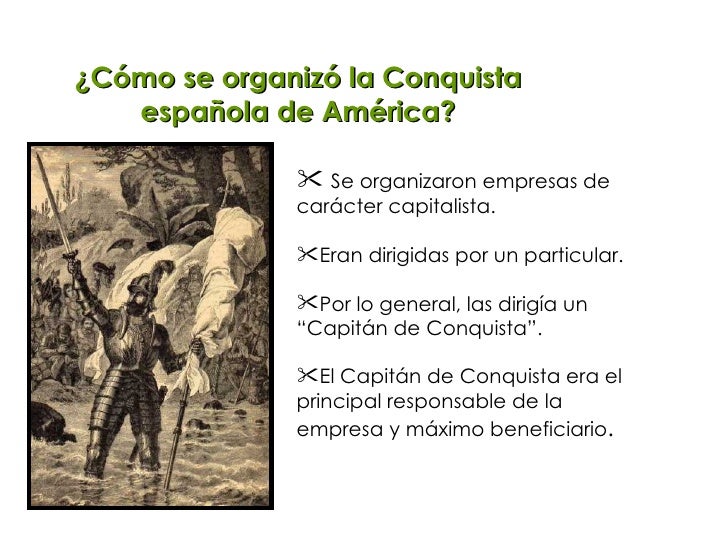 ¿Cómo se organizó la Conquista española de América?

✂ Se organizaron empresas de carácter capitalista.

✂Eran dirigidas por un particular.

✂Por lo general, las dirigía un “Capitán de Conquista”.

✂El Capitán de Conquista era el principal responsable de la empresa y máximo beneficiario.